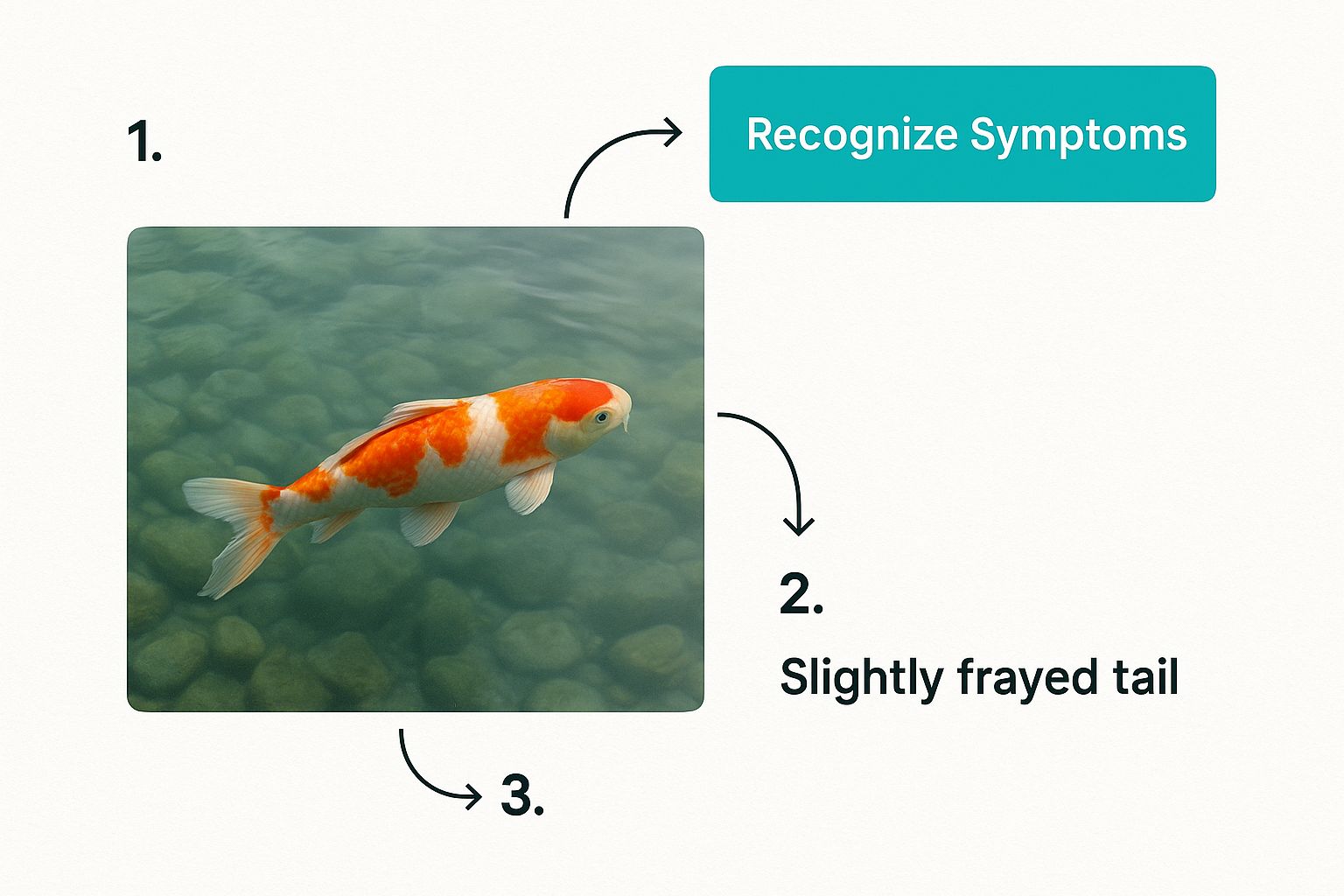 1.

Recognize Symptoms

2.

Slightly frayed tail

3.